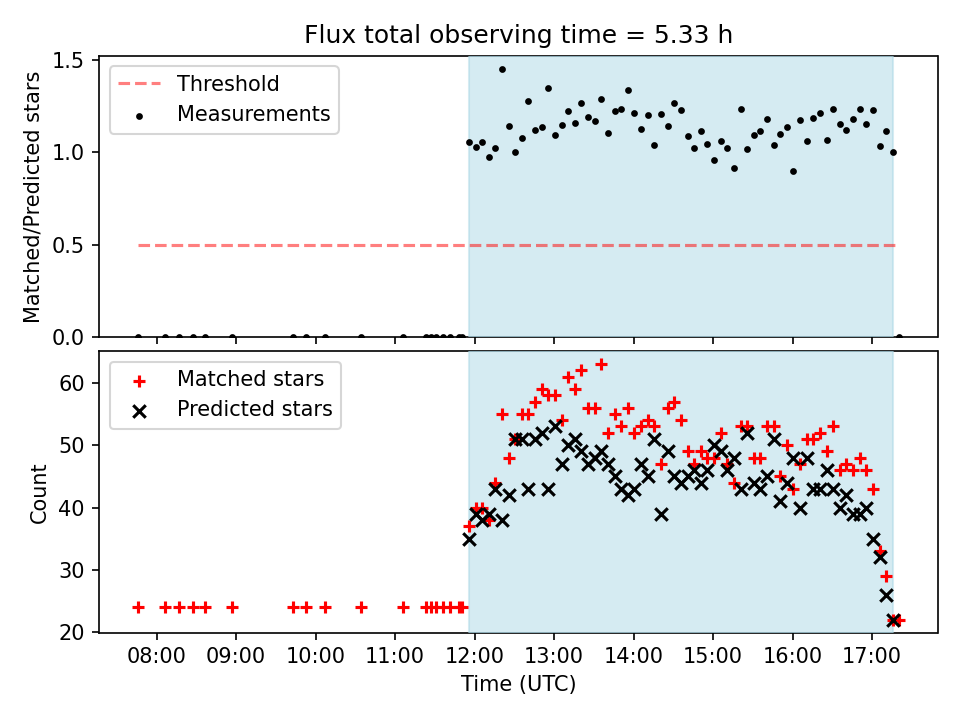 Flux total observing time = 5.33 h

Threshold
Measurements

Matched/Predicted stars

1.5
1.0
0.5
0.0

Matched stars
Predicted stars

Count

60
50
40
30
20

08:00
09:00
10:00
11:00
12:00
13:00
14:00
15:00
16:00
17:00

Time (UTC)